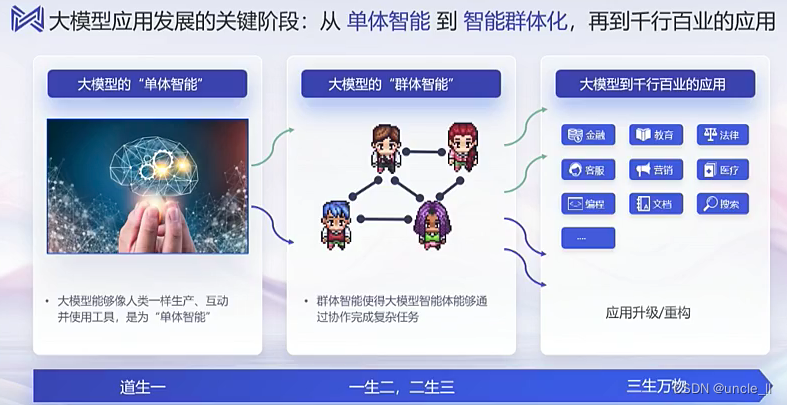 大模型应用发展的关键阶段：从 单体智能 到 智能群体化，再到千行百业的应用

大模型的“单体智能”

• 大模型能够像人类一样生产、互动并使用工具，是为“单体智能”

大模型的“群体智能”

• 群体智能使得大模型智能体能够通过协作完成复杂任务

大模型到千行百业的应用

金融
教育
法律
客服
营销
医疗
编程
文档
搜索
...

应用升级/重构

道生一
一生二，二生三
三生万物

CSDN @uncle_ll